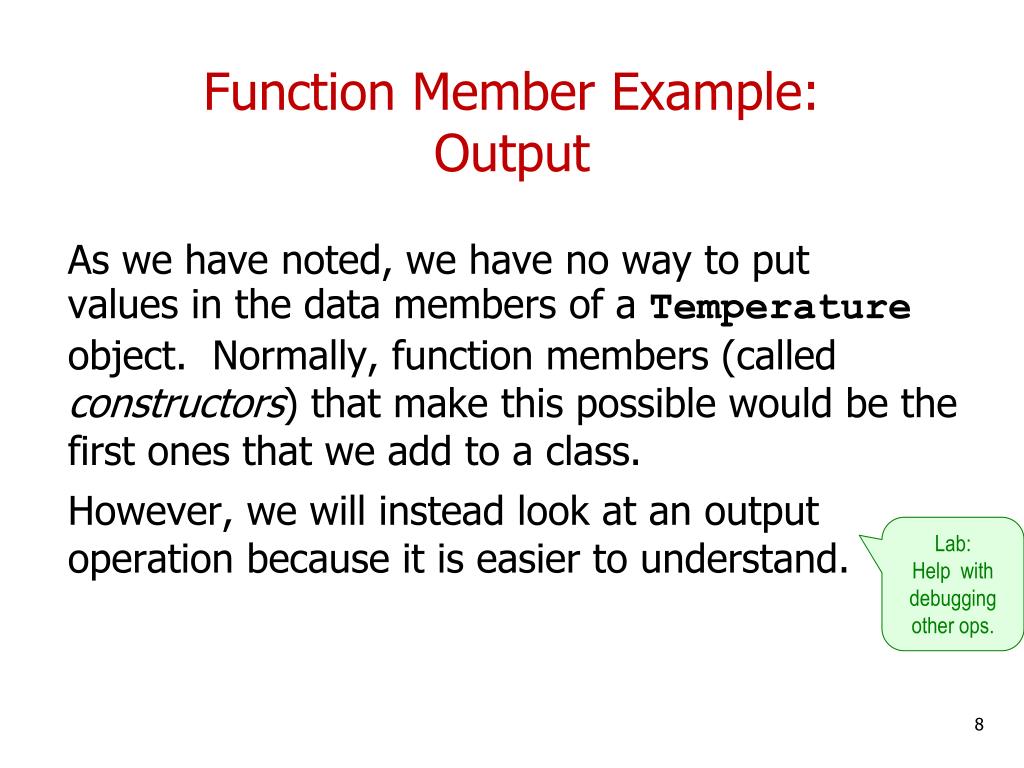 Function Member Example:
Output

As we have noted, we have no way to put values in the data members of a Temperature object. Normally, function members (called constructors) that make this possible would be the first ones that we add to a class.

However, we will instead look at an output operation because it is easier to understand.

Lab:
Help with debugging other ops.

8